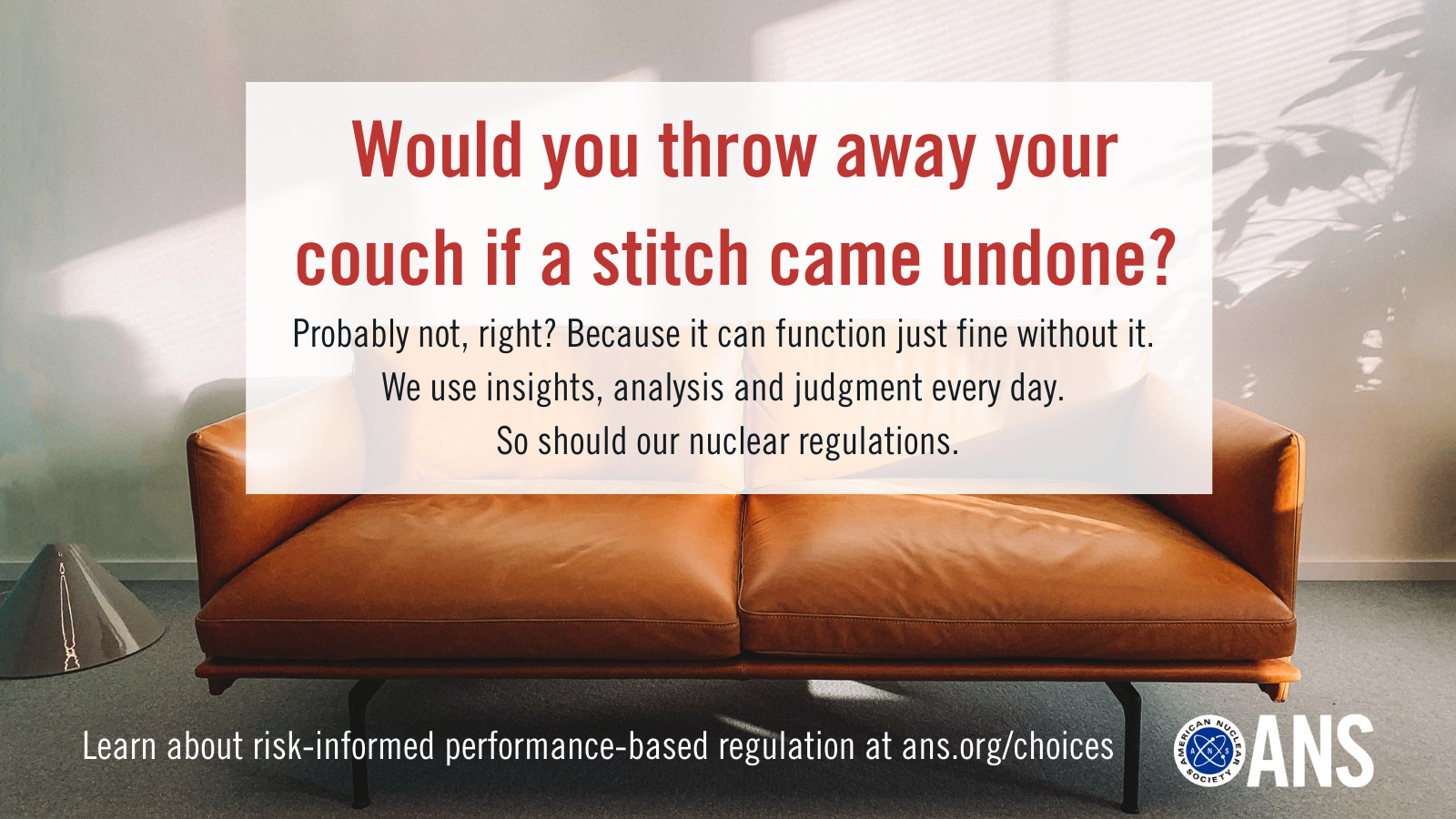 Would you throw away your couch if a stitch came undone?

Probably not, right? Because it can function just fine without it.
We use insights, analysis and judgment every day.
So should our nuclear regulations.

Learn about risk-informed performance-based regulation at ans.org/choices

AMERICAN NUCLEAR SOCIETY ANS